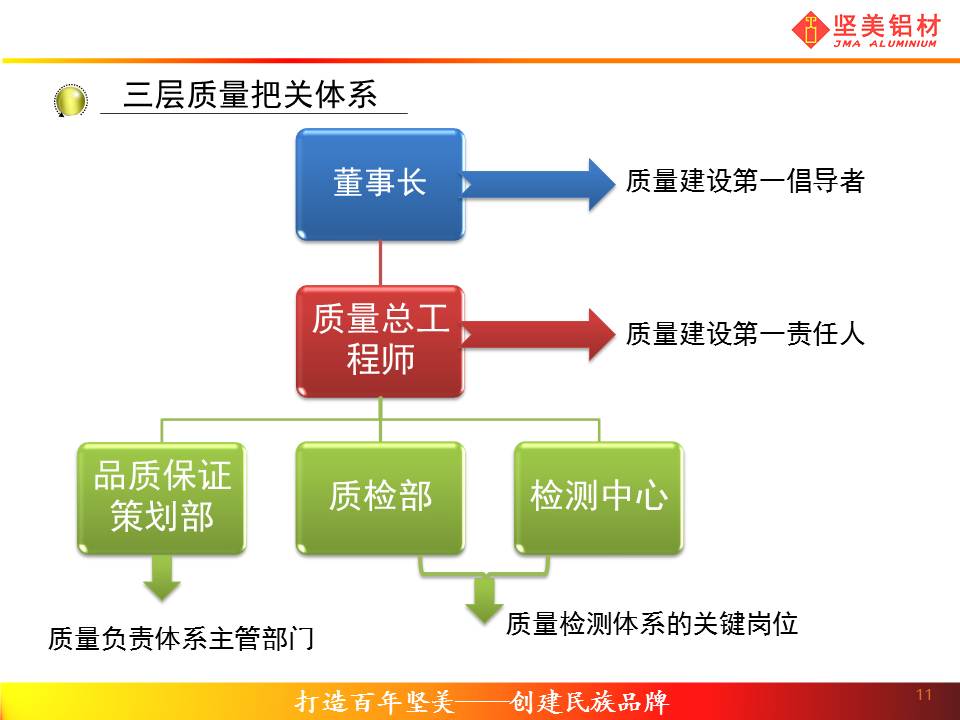 坚美铝材
JMA ALUMINIUM

三层质量把关体系

董事长

质量建设第一倡导者

质量总工程师

质量建设第一责任人

品质保证策划部

质检部

检测中心

质量负责体系主管部门

质量检测体系的关键岗位

打造百年坚美——创建民族品牌

11